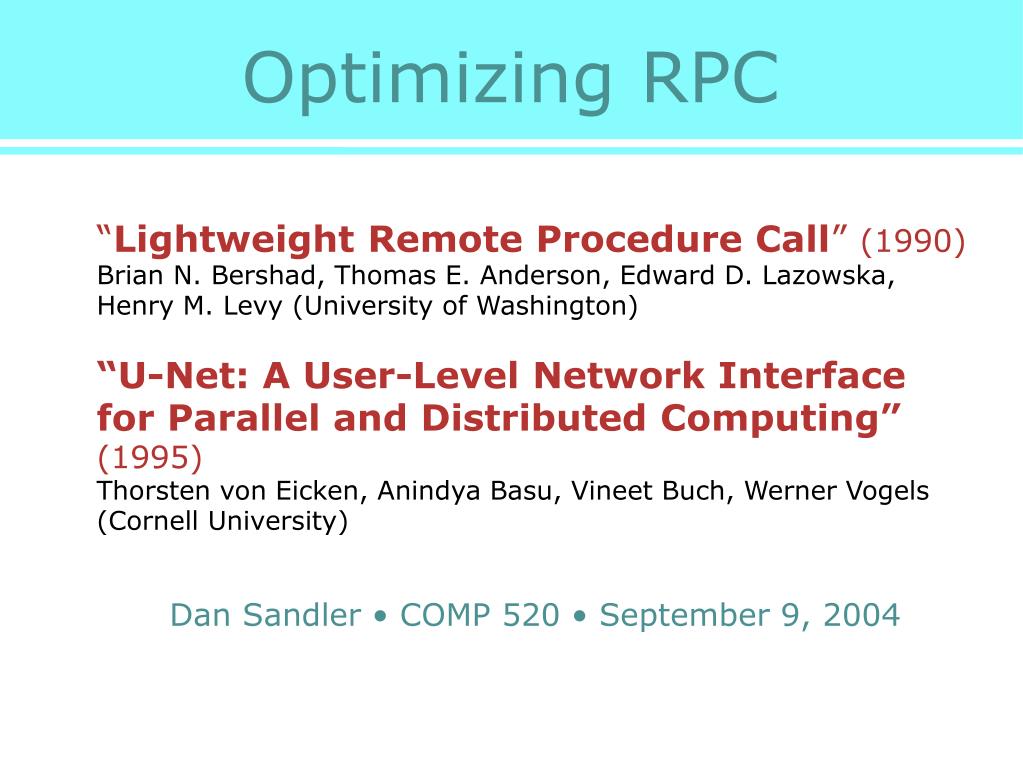 Optimizing RPC

“Lightweight Remote Procedure Call” (1990)
Brian N. Bershad, Thomas E. Anderson, Edward D. Lazowska, Henry M. Levy (University of Washington)

“U-Net: A User-Level Network Interface for Parallel and Distributed Computing” (1995)
Thorsten von Eicken, Anindya Basu, Vineet Buch, Werner Vogels (Cornell University)

Dan Sandler • COMP 520 • September 9, 2004